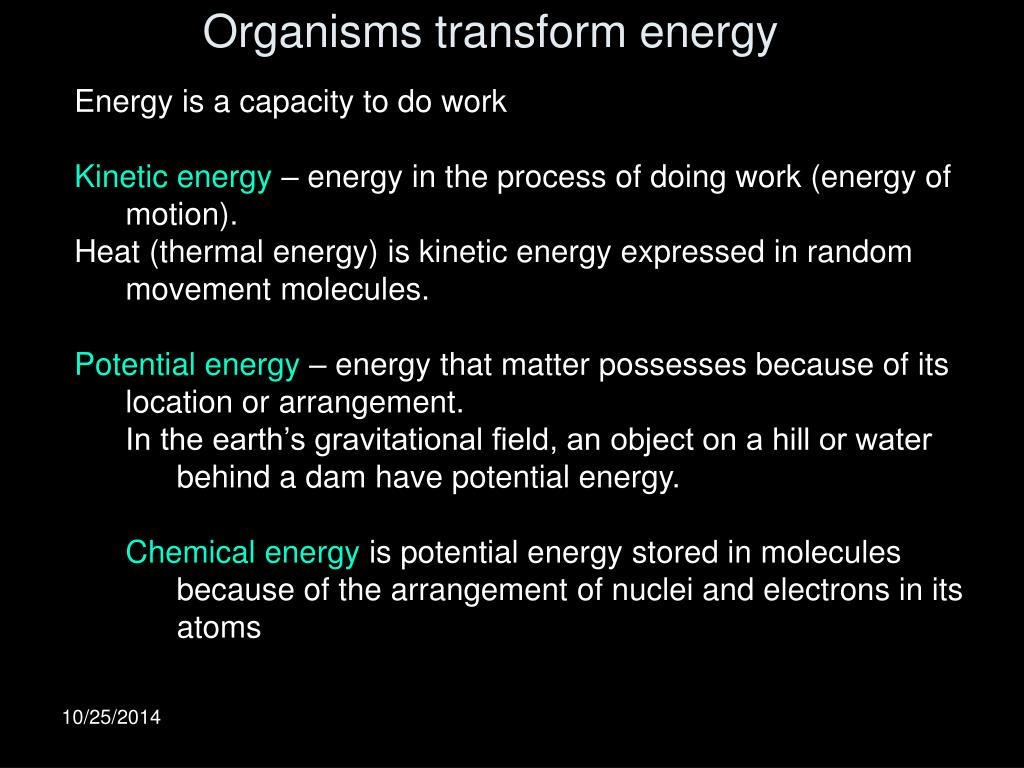 Organisms transform energy

Energy is a capacity to do work

Kinetic energy – energy in the process of doing work (energy of motion).
Heat (thermal energy) is kinetic energy expressed in random movement molecules.

Potential energy – energy that matter possesses because of its location or arrangement.
In the earth’s gravitational field, an object on a hill or water behind a dam have potential energy.

Chemical energy is potential energy stored in molecules because of the arrangement of nuclei and electrons in its atoms

10/25/2014